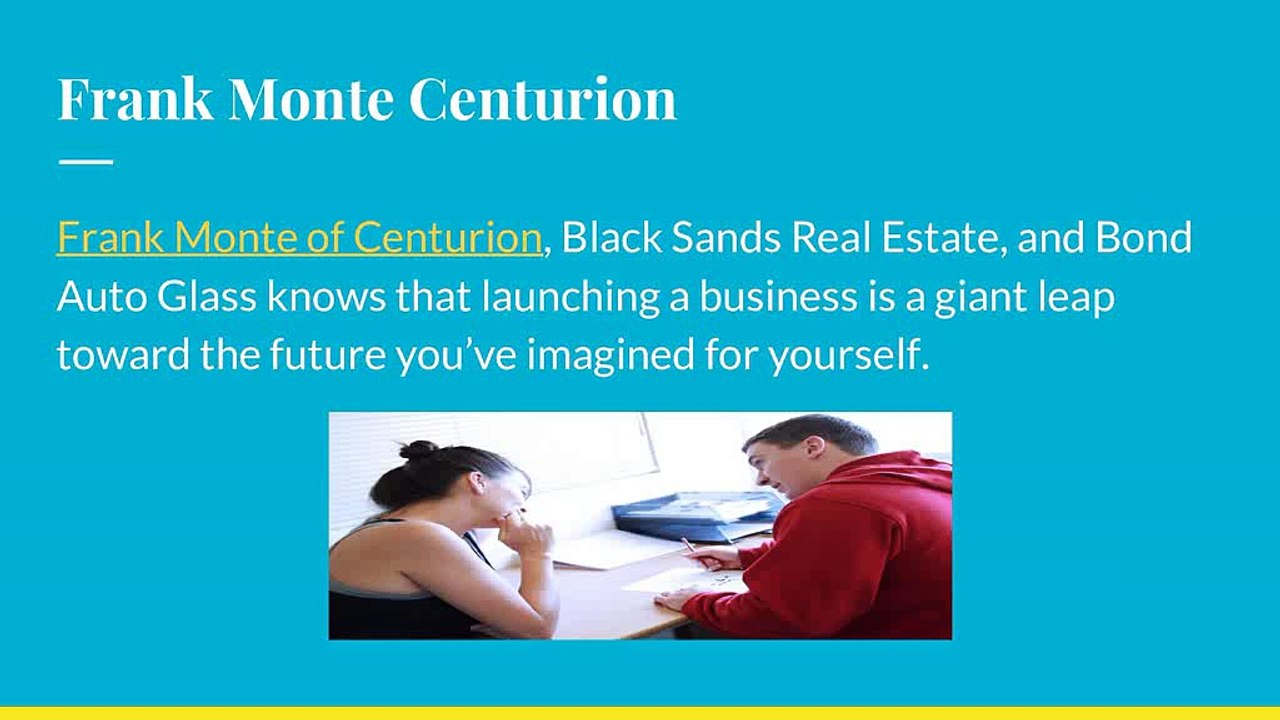 Frank Monte Centurion

Frank Monte of Centurion, Black Sands Real Estate, and Bond Auto Glass knows that launching a business is a giant leap toward the future you've imagined for yourself.